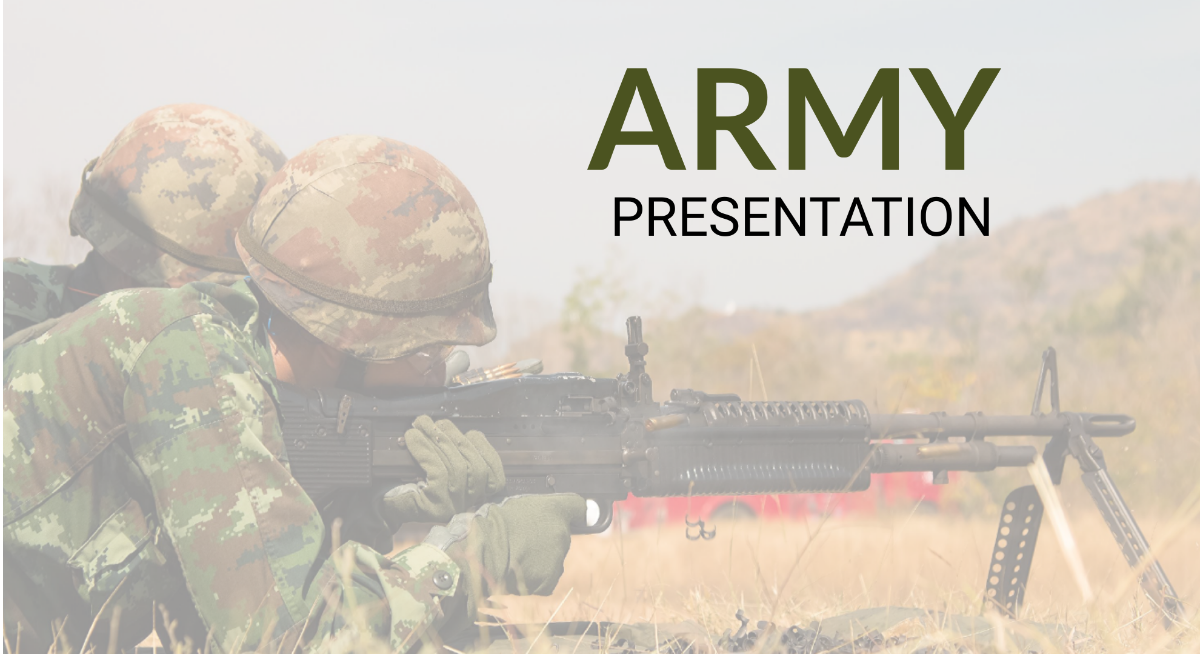 ARMY
PRESENTATION